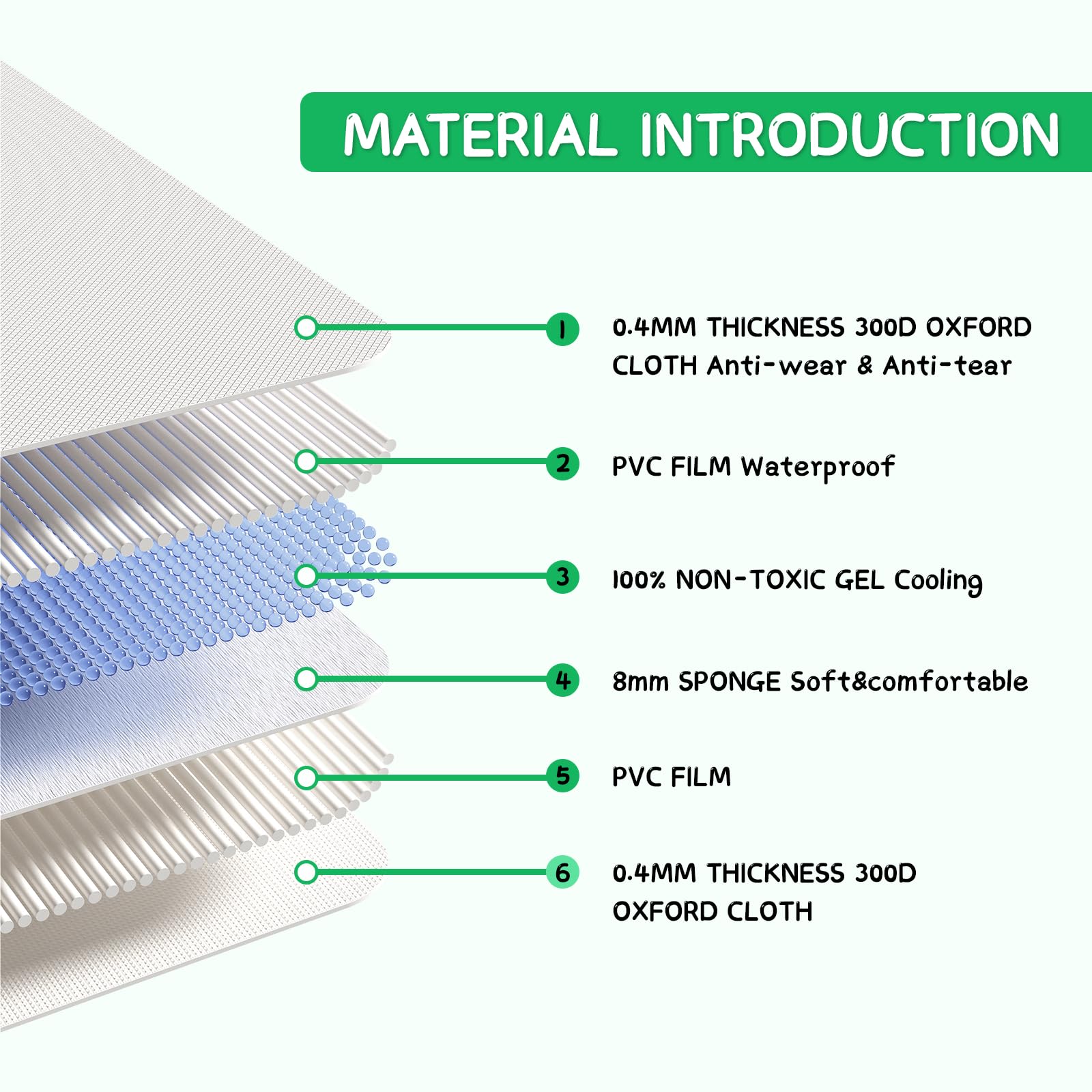 MATERIAL INTRODUCTION

1 0.4MM THICKNESS 300D OXFORD CLOTH Anti-wear & Anti-tear

2 PVC FILM Waterproof

3 100% NON-TOXIC GEL Cooling

4 8mm SPONGE Soft&comfortable

5 PVC FILM

6 0.4MM THICKNESS 300D OXFORD CLOTH